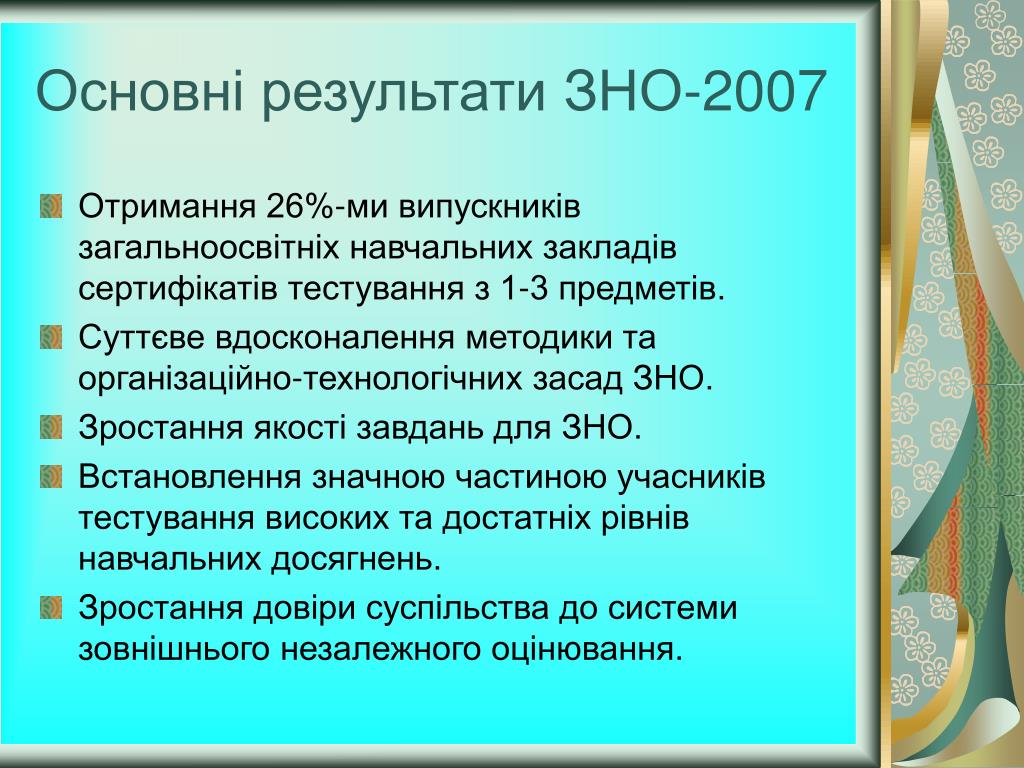 Основні результати ЗНО-2007

Отримання 26%-ми випускників загальноосвітніх навчальних закладів сертифікатів тестування з 1-3 предметів.

Суттєве вдосконалення методики та організаційно-технологічних засад ЗНО.

Зростання якості завдань для ЗНО.

Встановлення значною частиною учасників тестування високих та достатніх рівнів навчальних досягнень.

Зростання довіри суспільства до системи зовнішнього незалежного оцінювання.